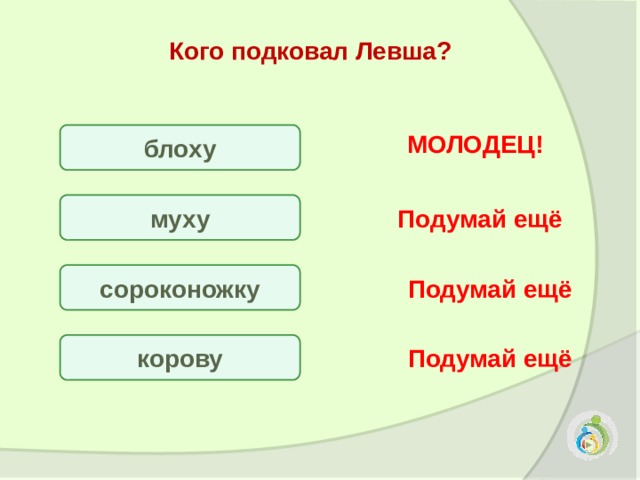 Кого подковал Левша?

блоху

МОЛОДЕЦ!

муху

Подумай ещё

сороконожку

Подумай ещё

корову

Подумай ещё